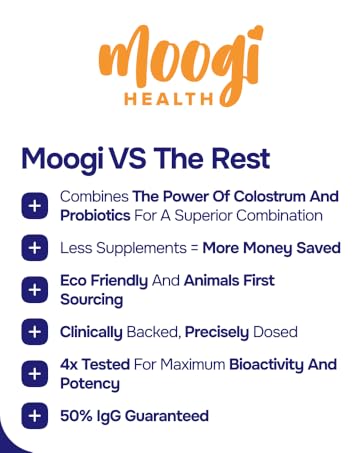 moogi
HEALTH

Moogi VS The Rest

+ Combines The Power Of Colostrum And Probiotics For A Superior Combination

+ Less Supplements = More Money Saved

+ Eco Friendly And Animals First Sourcing

+ Clinically Backed, Precisely Dosed

+ 4x Tested For Maximum Bioactivity And Potency

+ 50% IgG Guaranteed